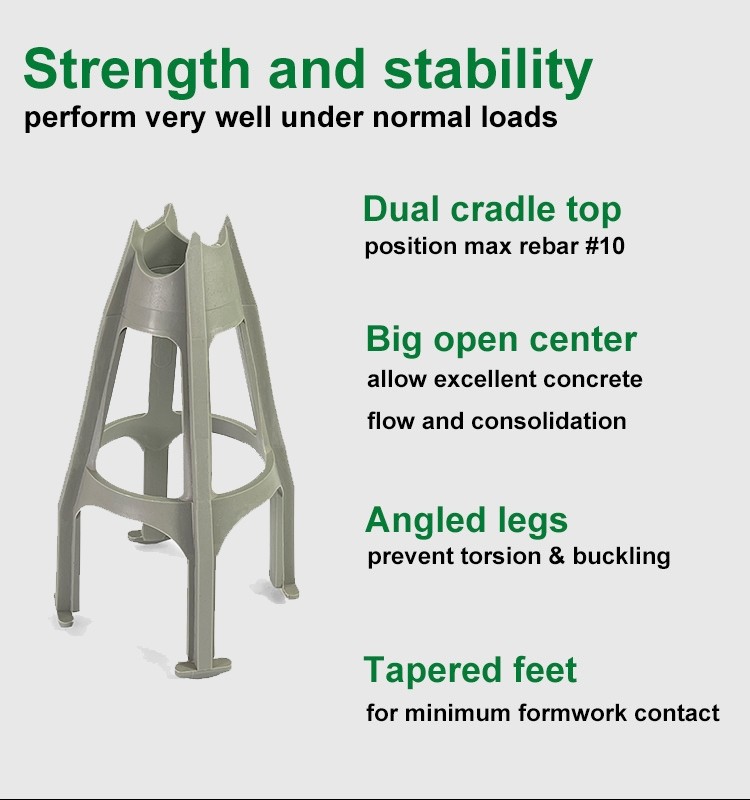 Strength and stability
perform very well under normal loads

Dual cradle top
position max rebar #10

Big open center
allow excellent concrete flow and consolidation

Angled legs
prevent torsion & buckling

Tapered feet
for minimum formwork contact